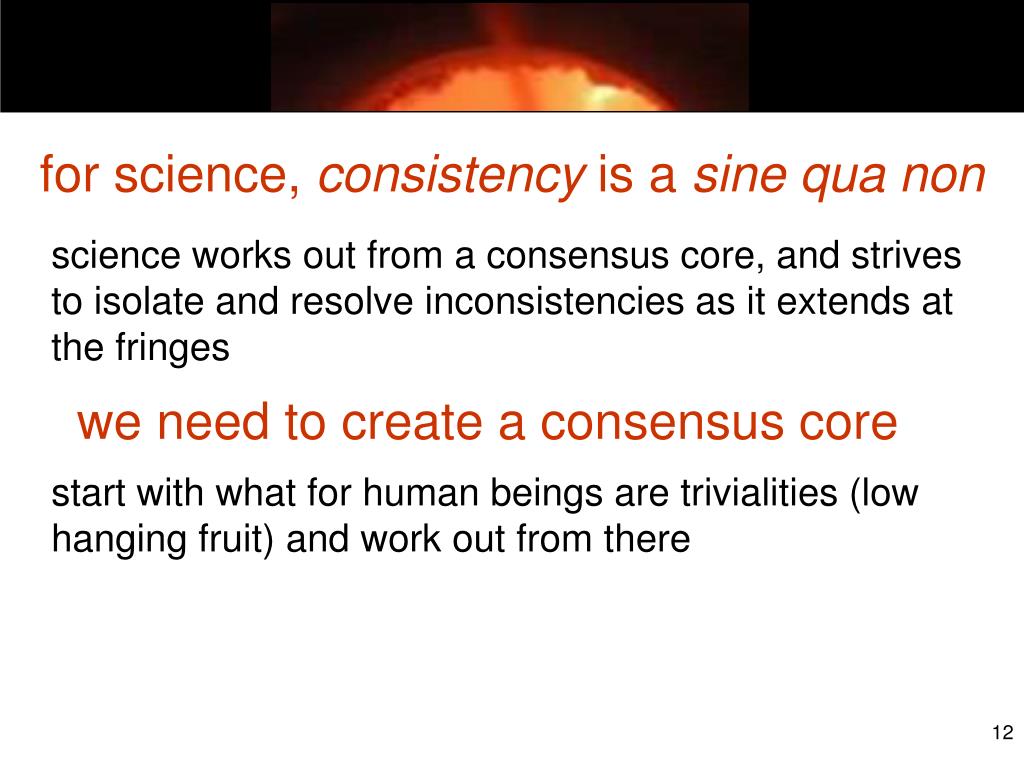 for science, consistency is a sine qua non

science works out from a consensus core, and strives to isolate and resolve inconsistencies as it extends at the fringes

we need to create a consensus core

start with what for human beings are trivialities (low hanging fruit) and work out from there

12